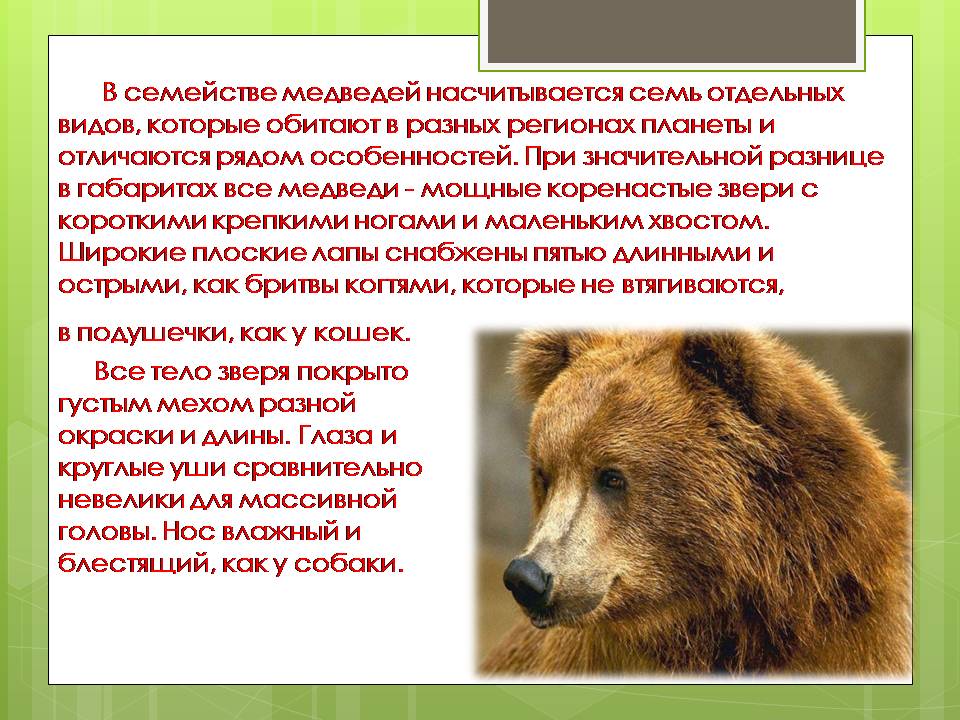 В семействе медведей насчитывается семь отдельных видов, которые обитают в разных регионах планеты и отличаются рядом особенностей. При значительной разнице в габаритах все медведи - мощные коренастые звери с короткими крепкими ногами и маленьким хвостом. Широкие плоские лапы снабжены пятью длинными и острыми, как бритвы когтями, которые не втягиваются,

в подушечки, как у кошек.

Все тело зверя покрыто густым мехом разной окраски и длины. Глаза и круглые уши сравнительно невелики для массивной головы. Нос влажный и блестящий, как у собаки.